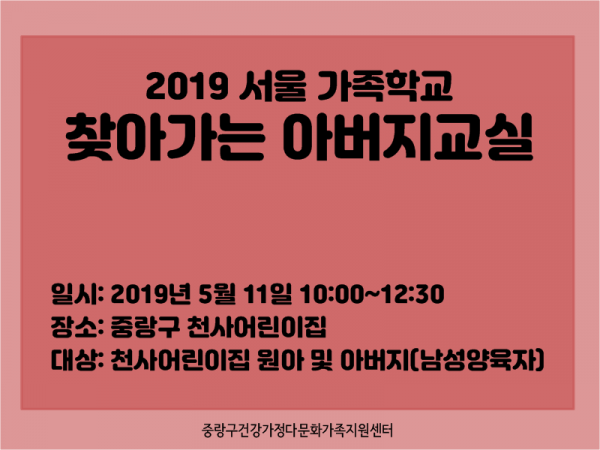 2019 서울 가족학교
찾아가는 아버지교실

일시: 2019년 5월 11일 10:00~12:30
장소: 중랑구 천사어린이집
대상: 천사어린이집 원아 및 아버지(남성양육자)

중랑구건강가정다문화가족지원센터